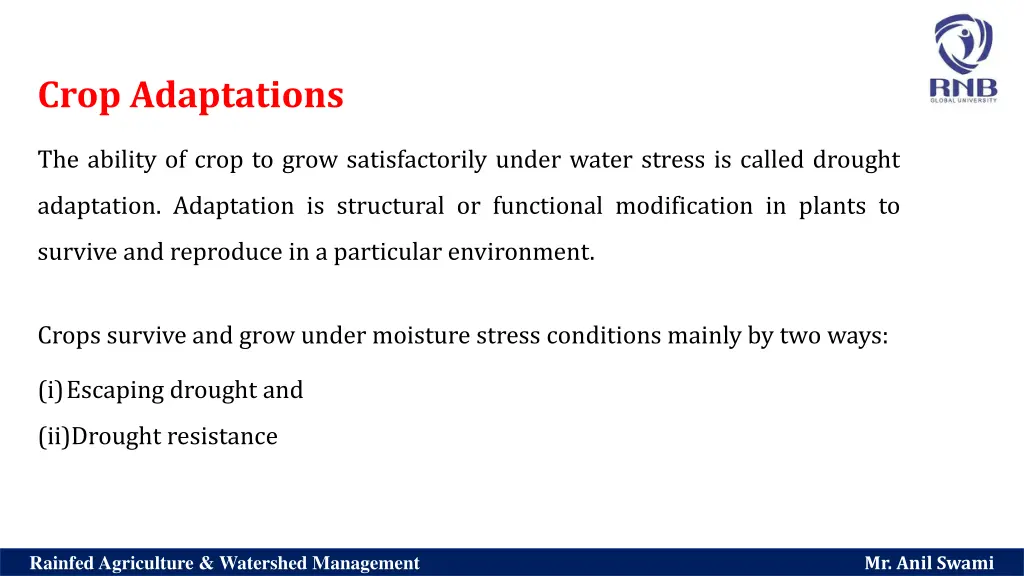 RNB
GLOBAL UNIVERSITY

Crop Adaptations

The ability of crop to grow satisfactorily under water stress is called drought adaptation. Adaptation is structural or functional modification in plants to survive and reproduce in a particular environment.

Crops survive and grow under moisture stress conditions mainly by two ways:

(i) Escaping drought and
(ii) Drought resistance

Rainfed Agriculture & Watershed Management
Mr. Anil Swami